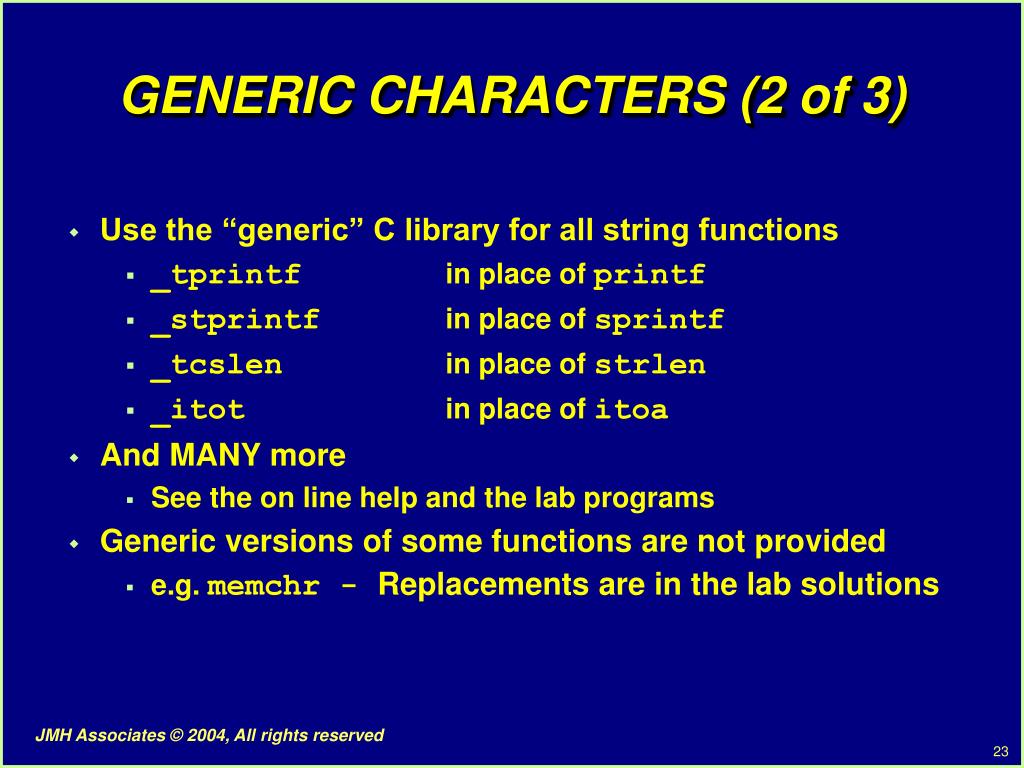 GENERIC CHARACTERS (2 of 3)

Use the “generic” C library for all string functions
_tprintf in place of printf
_stprintf in place of sprintf
_tcslen in place of strlen
_itot in place of itoa
And MANY more
See the on line help and the lab programs
Generic versions of some functions are not provided
e.g. memchr - Replacements are in the lab solutions

JMH Associates © 2004, All rights reserved

23